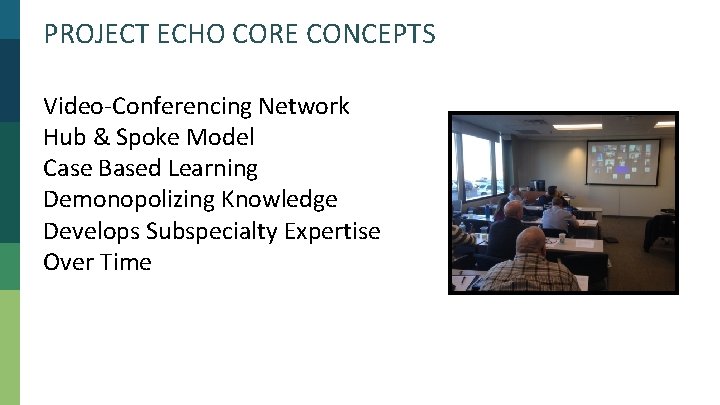 PROJECT ECHO CORE CONCEPTS

Video-Conferencing Network
Hub & Spoke Model
Case Based Learning
Demonopolizing Knowledge
Develops Subspecialty Expertise Over Time